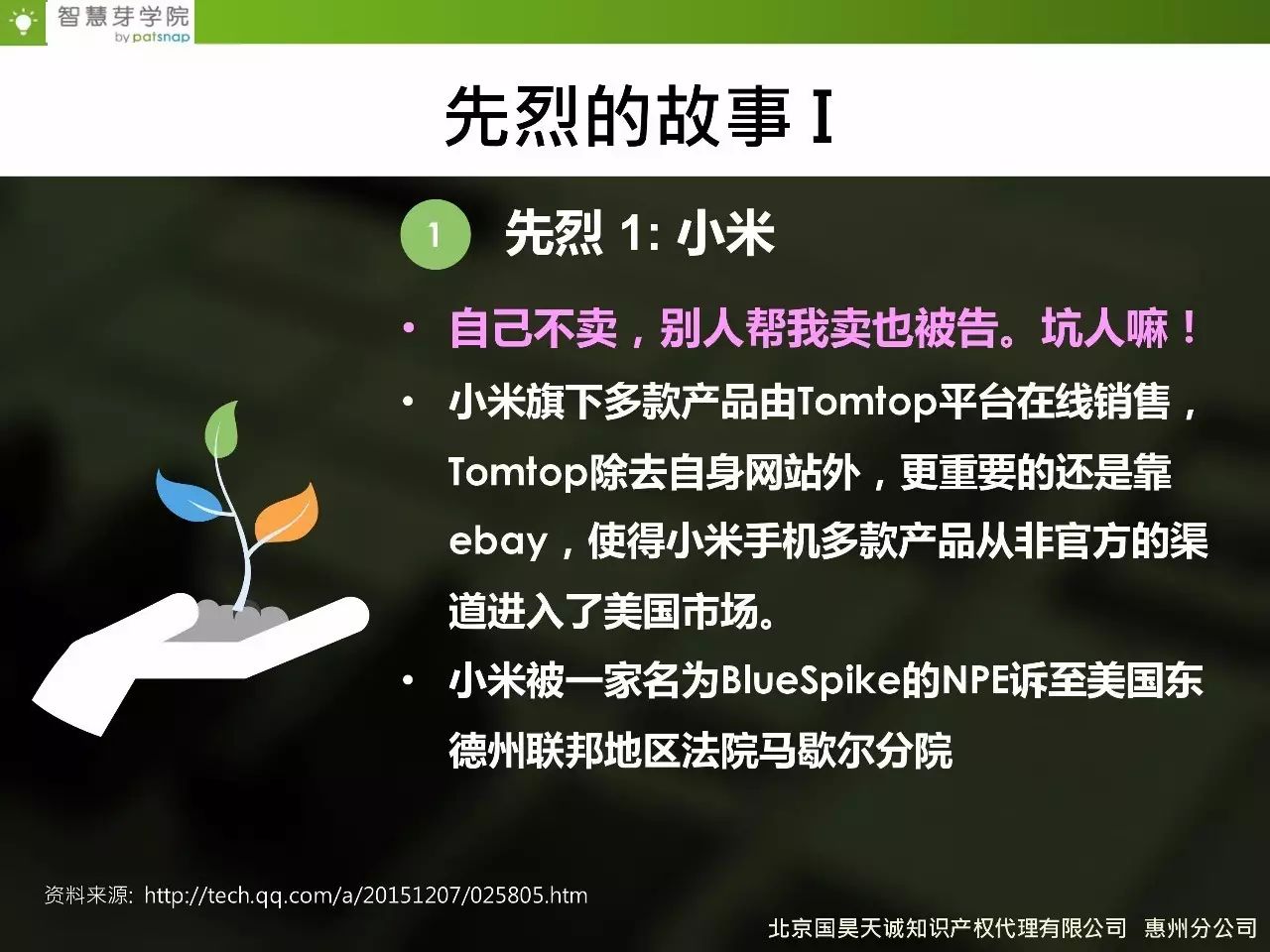 智慧芽学院
by patsnap

先烈的故事 I

1 先烈 1: 小米

• 自己不卖，别人帮我卖也被告。坑人嘛！

• 小米旗下多款产品由Tomtop平台在线销售，Tomtop除去自身网站外，更重要的还是靠ebay，使得小米手机多款产品从非官方的渠道进入了美国市场。

• 小米被一家名为BlueSpike的NPE诉至美国东德州联邦地区法院马歇尔分院

资料来源: http://tech.qq.com/a/20151207/025805.htm

北京国昊天诚知识产权代理有限公司 惠州分公司